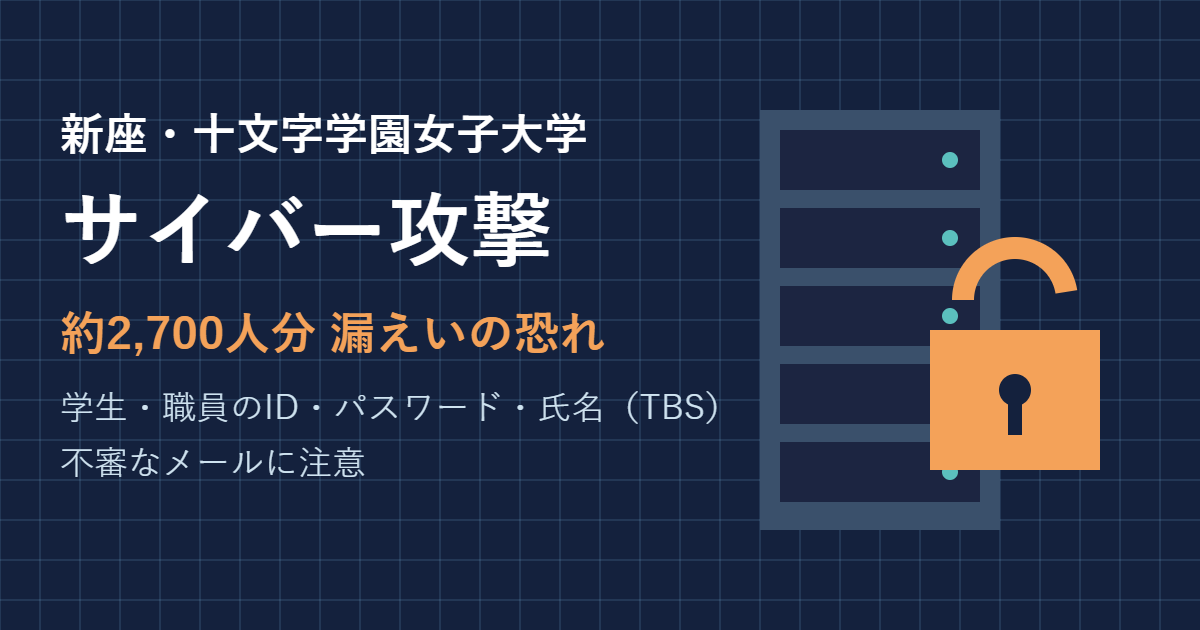 新座・十文字学園女子大学

サイバー攻撃

約2,700人分 漏えいの恐れ

学生・職員のID・パスワード・氏名（TBS）
不審なメールに注意